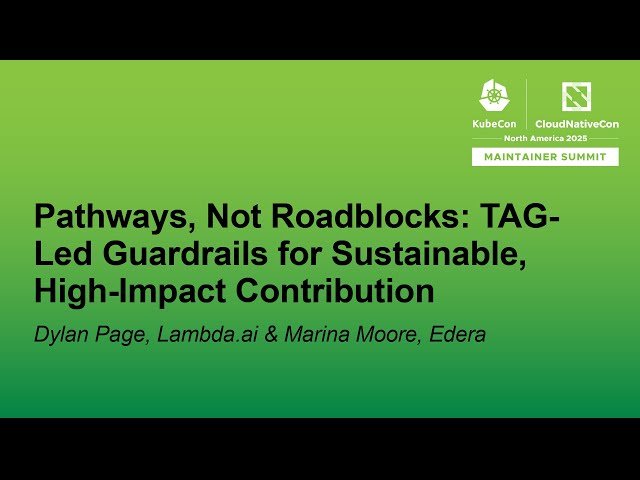 KubeCon | CloudNativeCon
North America 2025
MAINTAINER SUMMIT

Pathways, Not Roadblocks: TAG-Led Guardrails for Sustainable, High-Impact Contribution

Dylan Page, Lambda.ai & Marina Moore, Edera